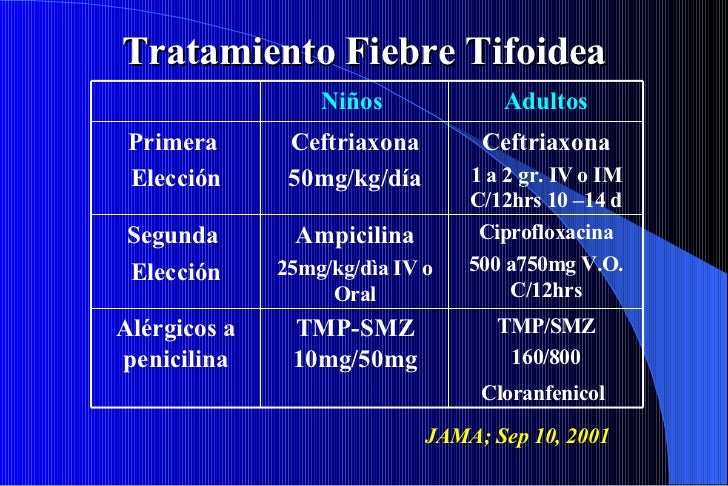 Tratamiento Fiebre Tifoidea

| | Niños | Adultos |
|---|---|---|
| Primera Elección | Ceftriaxona 50mg/kg/día | Ceftriaxona 1 a 2 gr. IV o IM C/12hrs 10 –14 d |
| Segunda Elección | Ampicilina 25mg/kg/dìa IV o Oral | Ciprofloxacina 500 a750mg V.O. C/12hrs |
| Alérgicos a penicilina | TMP-SMZ 10mg/50mg | TMP/SMZ 160/800 Cloranfenicol |

JAMA; Sep 10, 2001